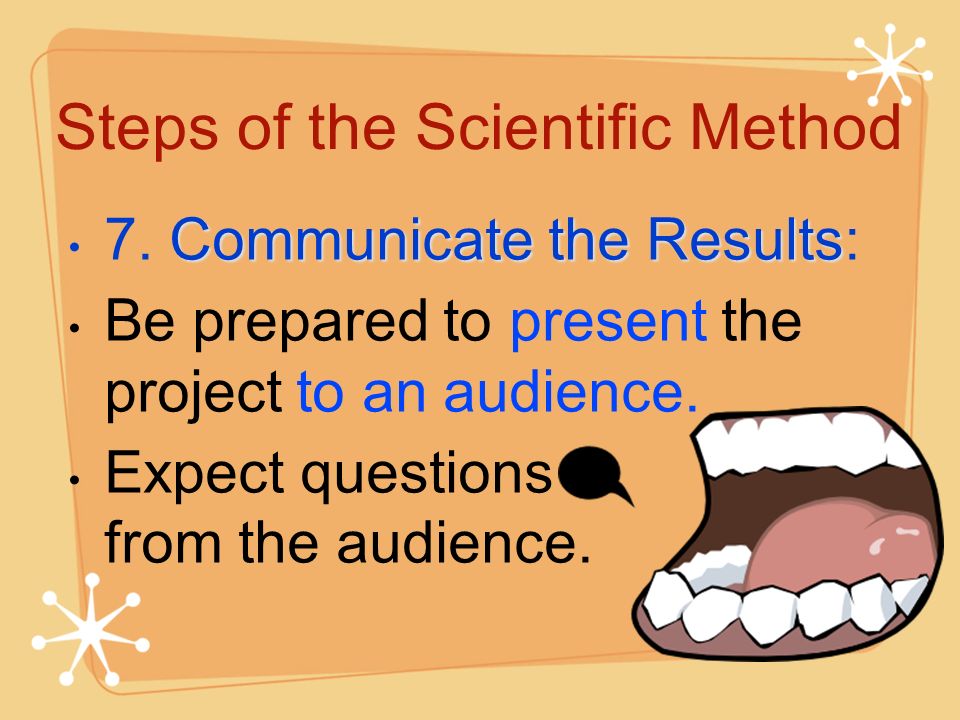 Steps of the Scientific Method

• 7. Communicate the Results:
• Be prepared to present the project to an audience.
• Expect questions from the audience.